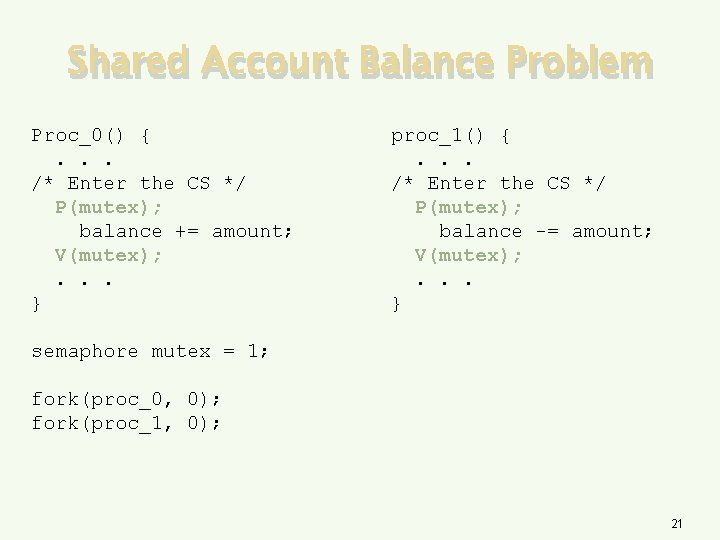 Shared Account Balance Problem

Proc_0() {
. . .
/* Enter the CS */
P(mutex);
balance += amount;
V(mutex);
. . .
}

semaphore mutex = 1;

fork(proc_0, 0);
fork(proc_1, 0);

proc_1() {
. . .
/* Enter the CS */
P(mutex);
balance -= amount;
V(mutex);
. . .
}

21